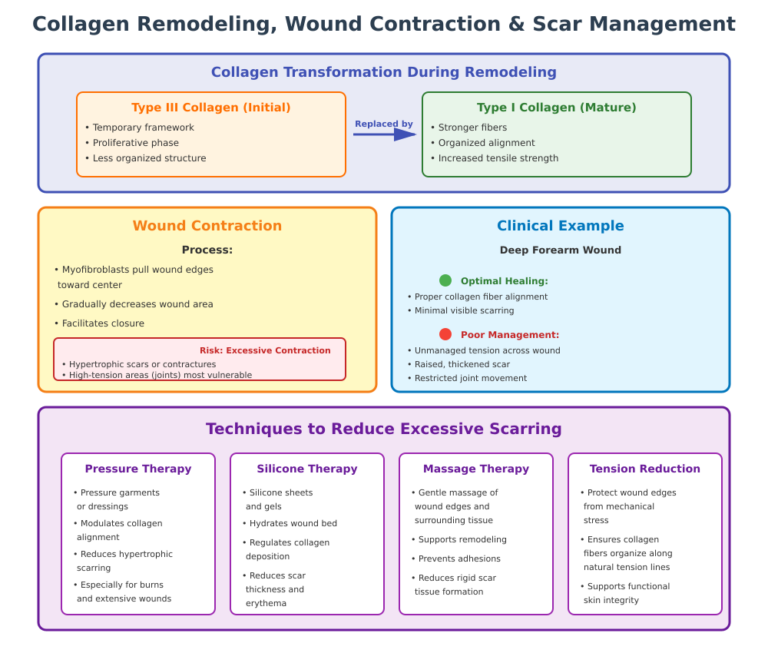 Collagen Remodeling, Wound Contraction & Scar Management

Collagen Transformation During Remodeling

Type III Collagen (Initial)
• Temporary framework
• Proliferative phase
• Less organized structure

Replaced by

Type I Collagen (Mature)
• Stronger fibers
• Organized alignment
• Increased tensile strength

Wound Contraction

Process:
• Myofibroblasts pull wound edges toward center
• Gradually decreases wound area
• Facilitates closure

Risk: Excessive Contraction
• Hypertrophic scars or contractures
• High-tension areas (joints) most vulnerable

Clinical Example

Deep Forearm Wound

Optimal Healing:
• Proper collagen fiber alignment
• Minimal visible scarring

Poor Management:
• Unmanaged tension across wound
• Raised, thickened scar
• Restricted joint movement

Techniques to Reduce Excessive Scarring

Pressure Therapy
• Pressure garments or dressings
• Modulates collagen alignment
• Reduces hypertrophic scarring
• Especially for burns and extensive wounds

Silicone Therapy
• Silicone sheets and gels
• Hydrates wound bed
• Regulates collagen deposition
• Reduces scar thickness and erythema

Massage Therapy
• Gentle massage of wound edges and surrounding tissue
• Supports remodeling
• Prevents adhesions
• Reduces rigid scar tissue formation

Tension Reduction
• Protect wound edges from mechanical stress
• Ensures collagen fibers organize along natural tension lines
• Supports functional skin integrity